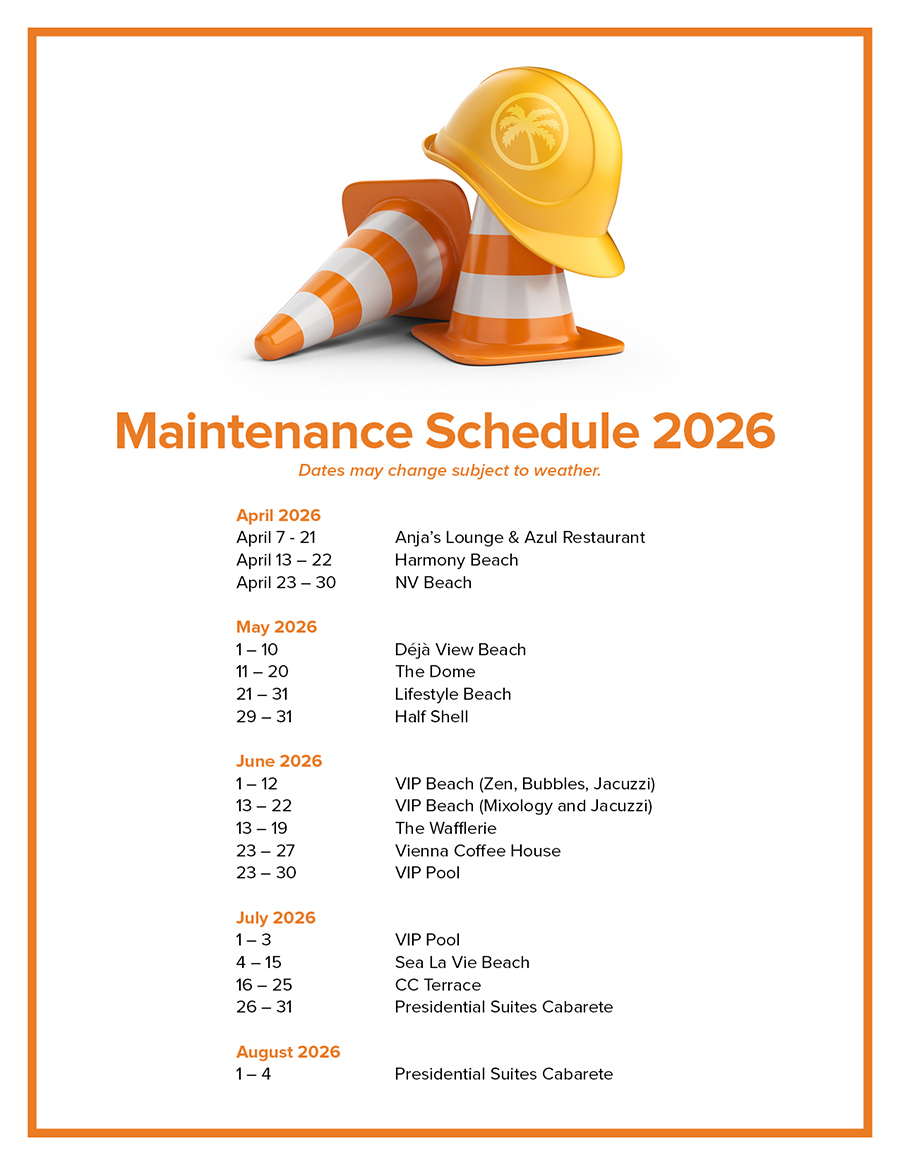 Maintenance Schedule 2026
Dates may change subject to weather.

April 2026
April 7 - 21 Anja's Lounge & Azul Restaurant
April 13 – 22 Harmony Beach
April 23 – 30 NV Beach

May 2026
1 – 10 Déjà View Beach
11 – 20 The Dome
21 – 31 Lifestyle Beach
29 – 31 Half Shell

June 2026
1 – 12 VIP Beach (Zen, Bubbles, Jacuzzi)
13 – 22 VIP Beach (Mixology and Jacuzzi)
13 – 19 The Wafflerie
23 – 27 Vienna Coffee House
23 – 30 VIP Pool

July 2026
1 – 3 VIP Pool
4 – 15 Sea La Vie Beach
16 – 25 CC Terrace
26 – 31 Presidential Suites Cabarete

August 2026
1 – 4 Presidential Suites Cabarete